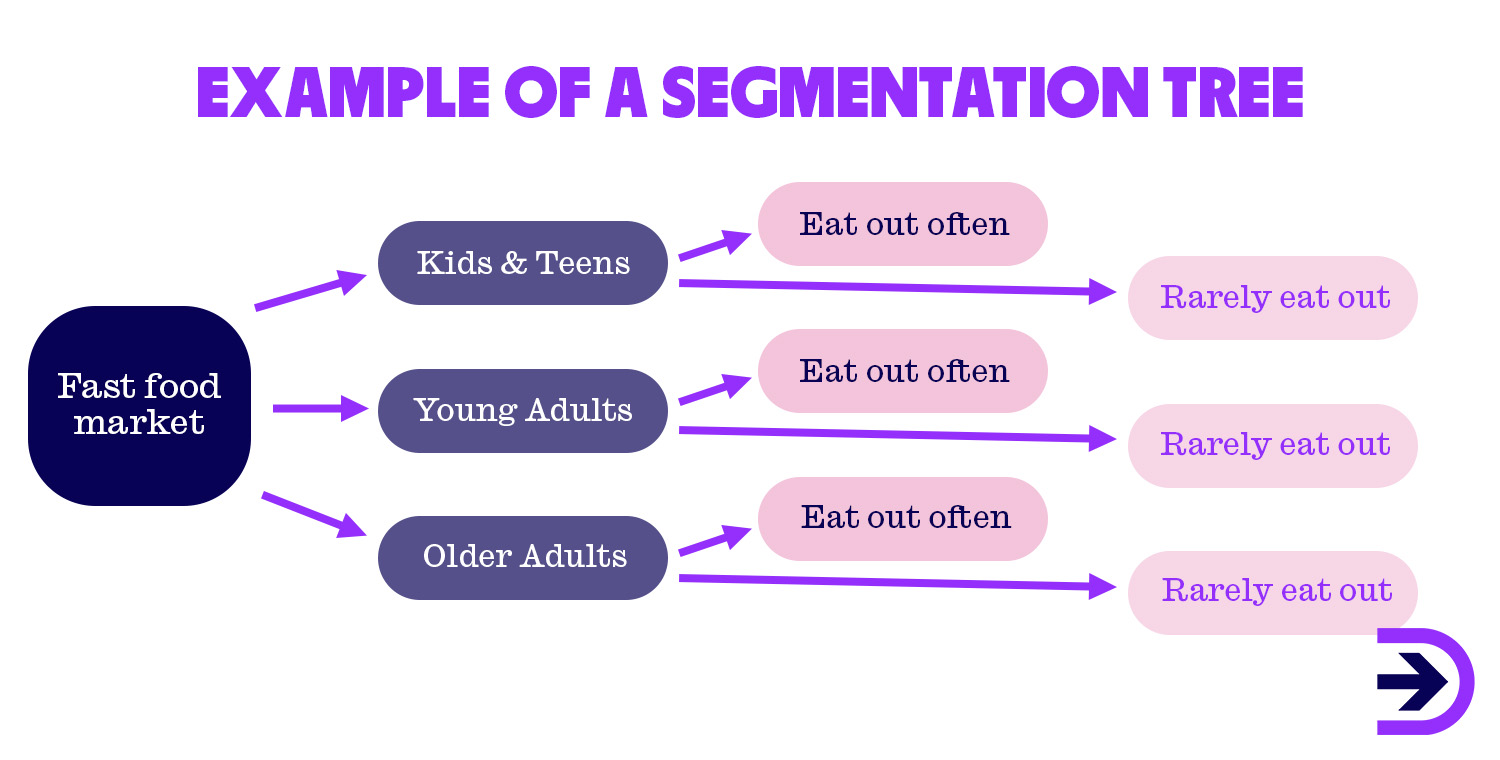 EXAMPLE OF A SEGMENTATION TREE

Fast food market

Kids & Teens

Eat out often

Rarely eat out

Young Adults

Eat out often

Rarely eat out

Older Adults

Eat out often

Rarely eat out